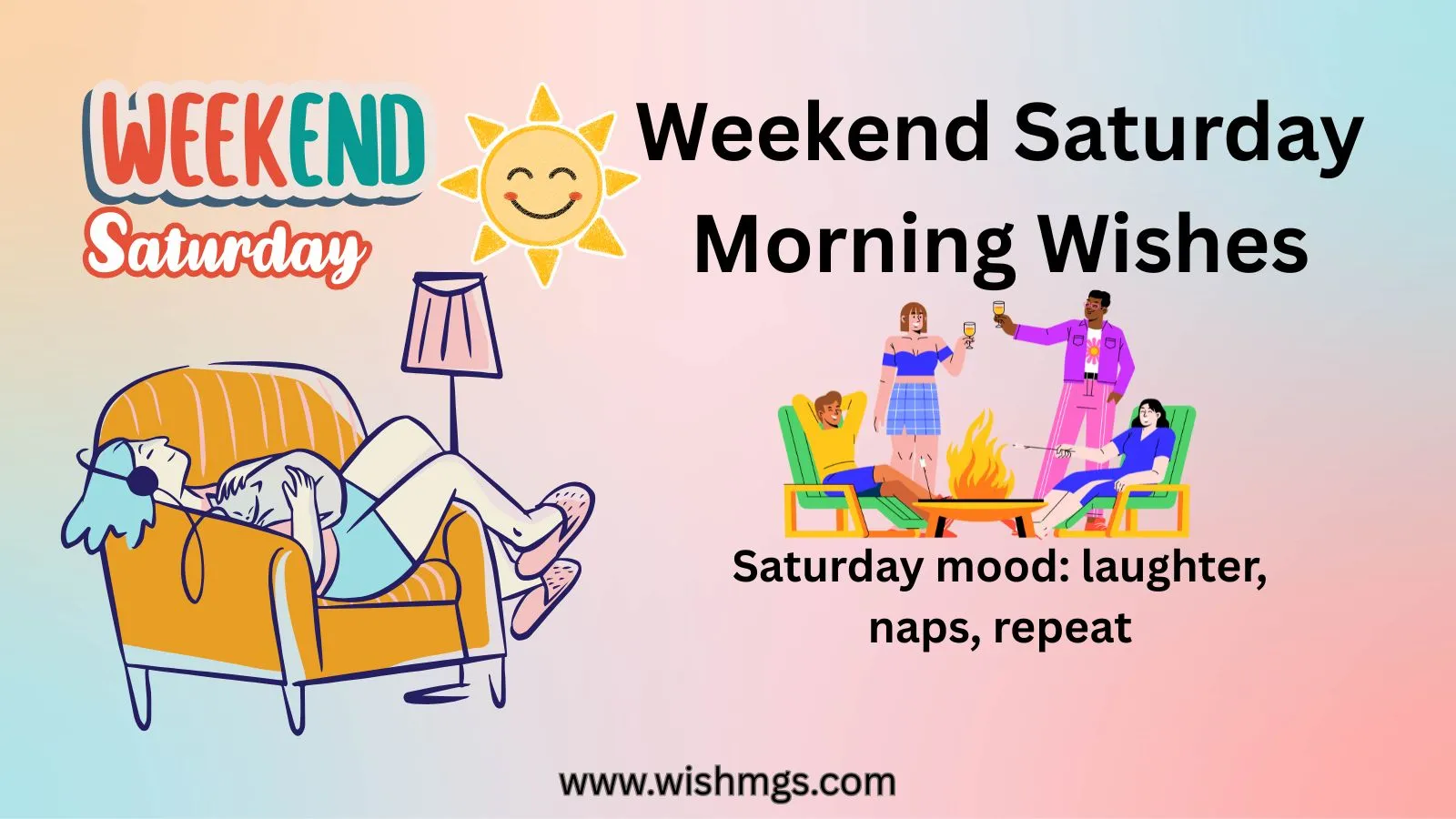 WEEKEND
Saturday

Weekend Saturday Morning Wishes

Saturday mood: laughter, naps, repeat

www.wishmgs.com